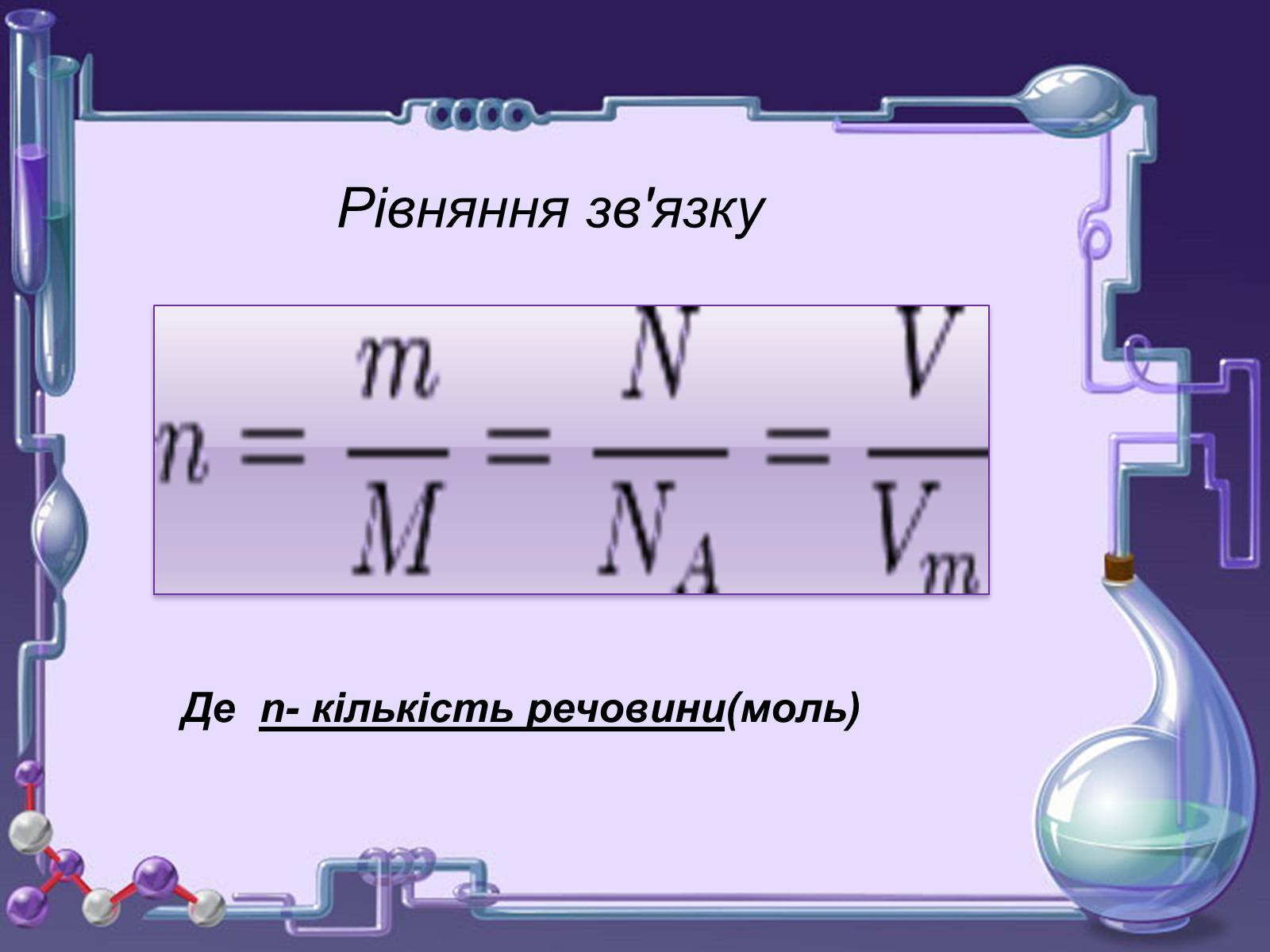 Рівняння зв'язку

$n = \frac{m}{M} = \frac{N}{N_A} = \frac{V}{V_m}$

Де n- кількість речовини(моль)